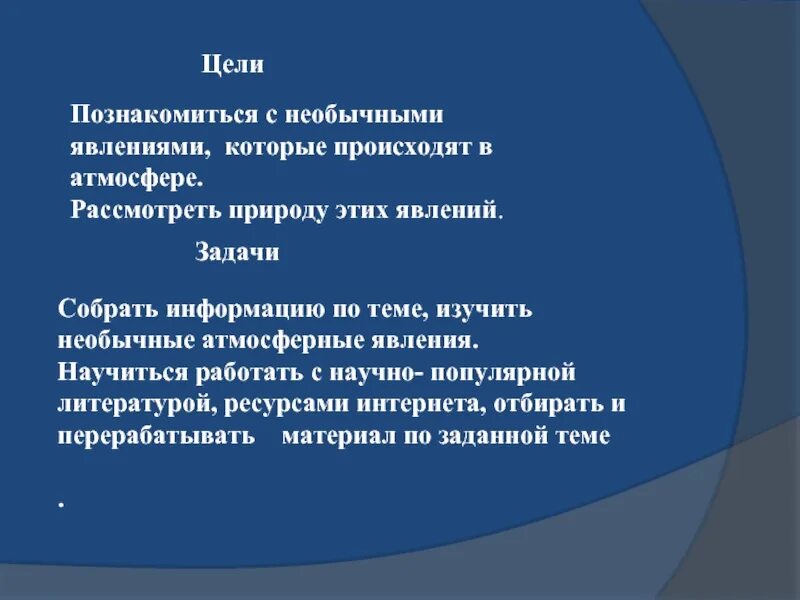 Цели

Познакомиться с необычными явлениями, которые происходят в атмосфере.
Рассмотреть природу этих явлений.

Задачи

Собрать информацию по теме, изучить необычные атмосферные явления.
Научиться работать с научно- популярной литературой, ресурсами интернета, отбирать и перерабатывать материал по заданной теме

.